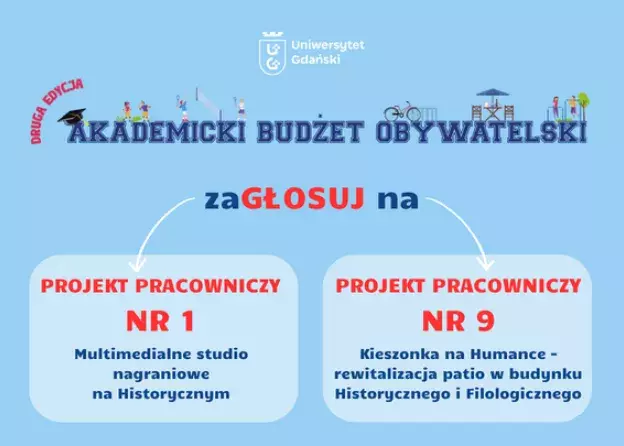 Uniwersytet Gdański

DRUGA EDYCJA

AKADEMICKI BUDŻET OBYWATELSKI

zaGŁOSUJ na

PROJEKT PRACOWNICZY
NR 1
Multimedialne studio nagraniowe na Historycznym

PROJEKT PRACOWNICZY
NR 9
Kieszonka na Humance - rewitalizacja patio w budynku Historycznego i Filologicznego